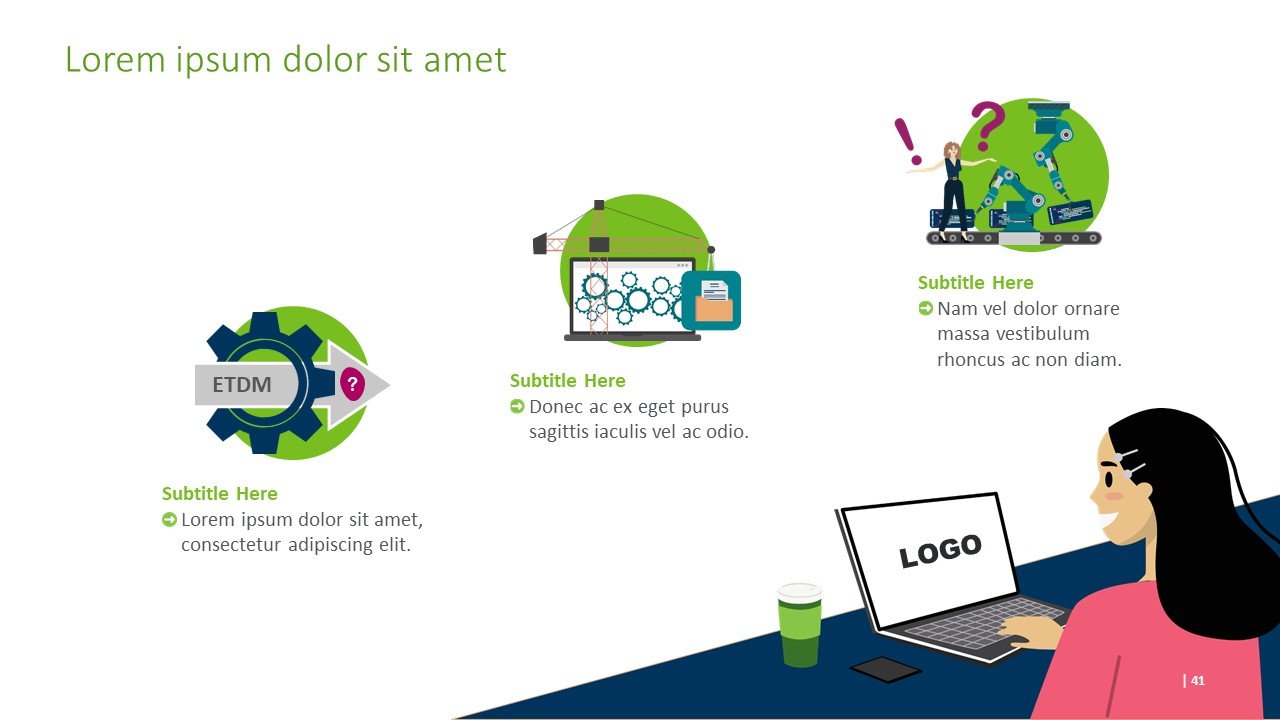 Lorem ipsum dolor sit amet

ETDM

?

Subtitle Here
Lorem ipsum dolor sit amet, consectetur adipiscing elit.

Subtitle Here
Donec ac ex eget purus sagittis iaculis vel ac odio.

!

?

Subtitle Here
Nam vel dolor ornare massa vestibulum rhoncus ac non diam.

LOGO

| 41